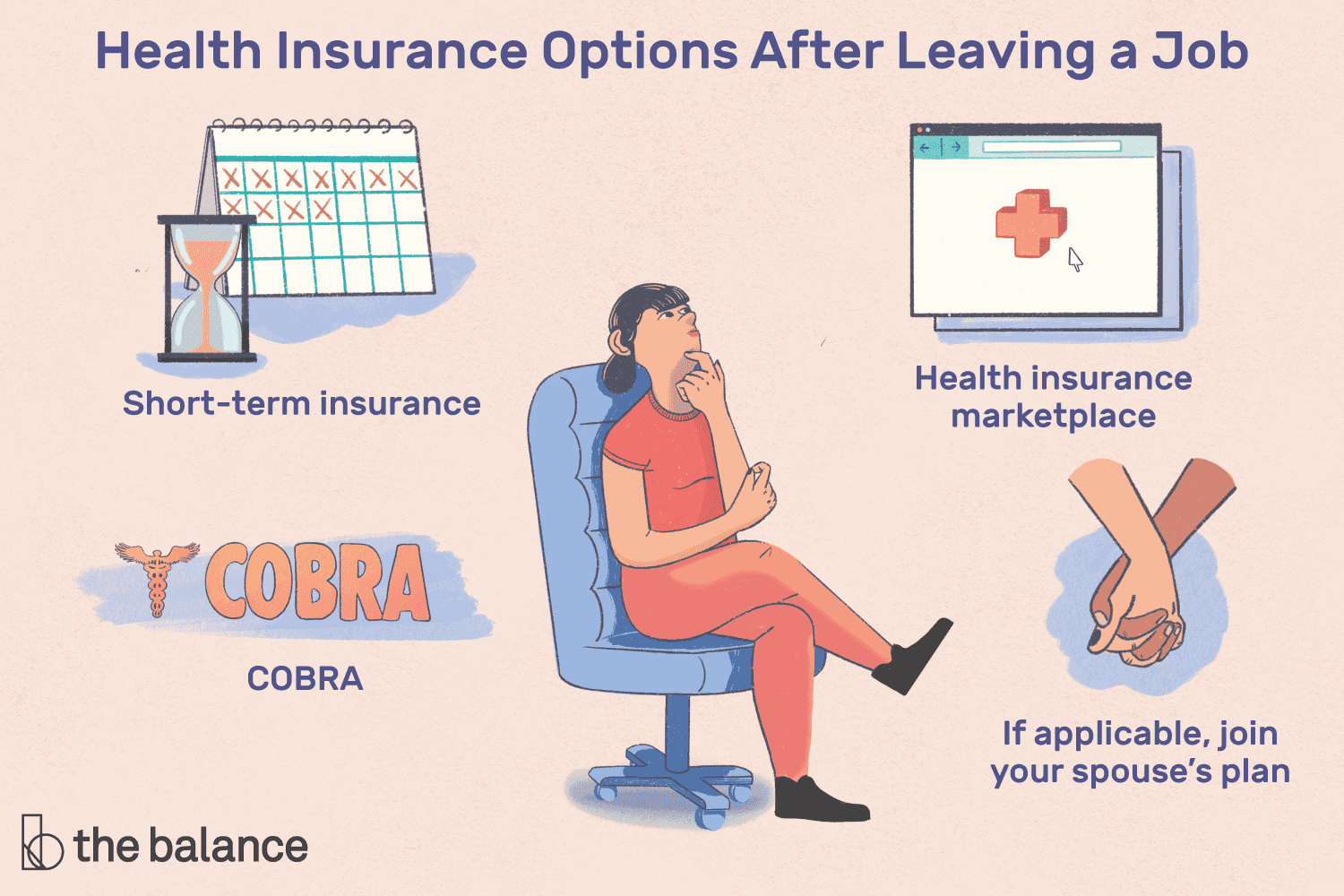 Health Insurance Options After Leaving a Job

Short-term insurance

Health insurance marketplace

COBRA

COBRA

If applicable, join your spouse's plan

the balance